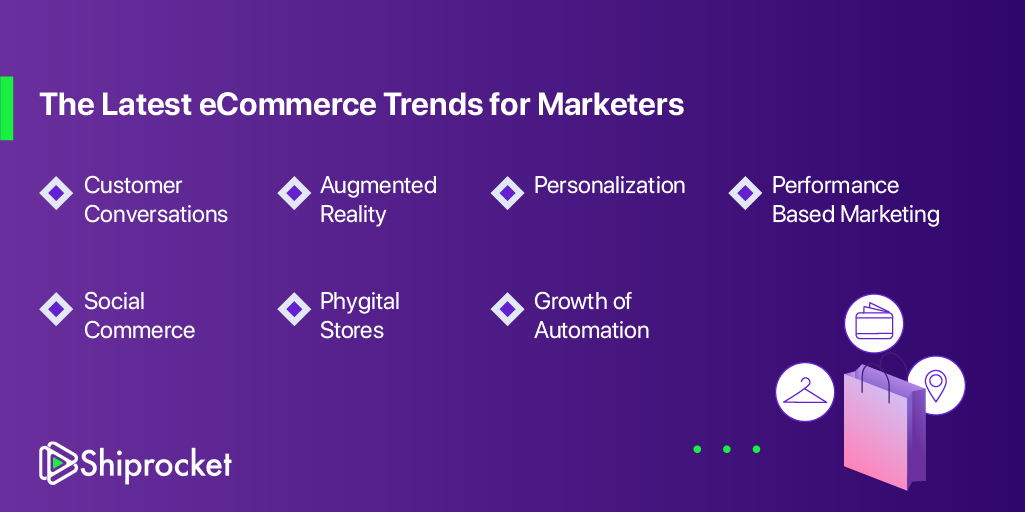 The Latest eCommerce Trends for Marketers

Customer Conversations

Augmented Reality

Personalization

Performance Based Marketing

Social Commerce

Phygital Stores

Growth of Automation

Shiprocket